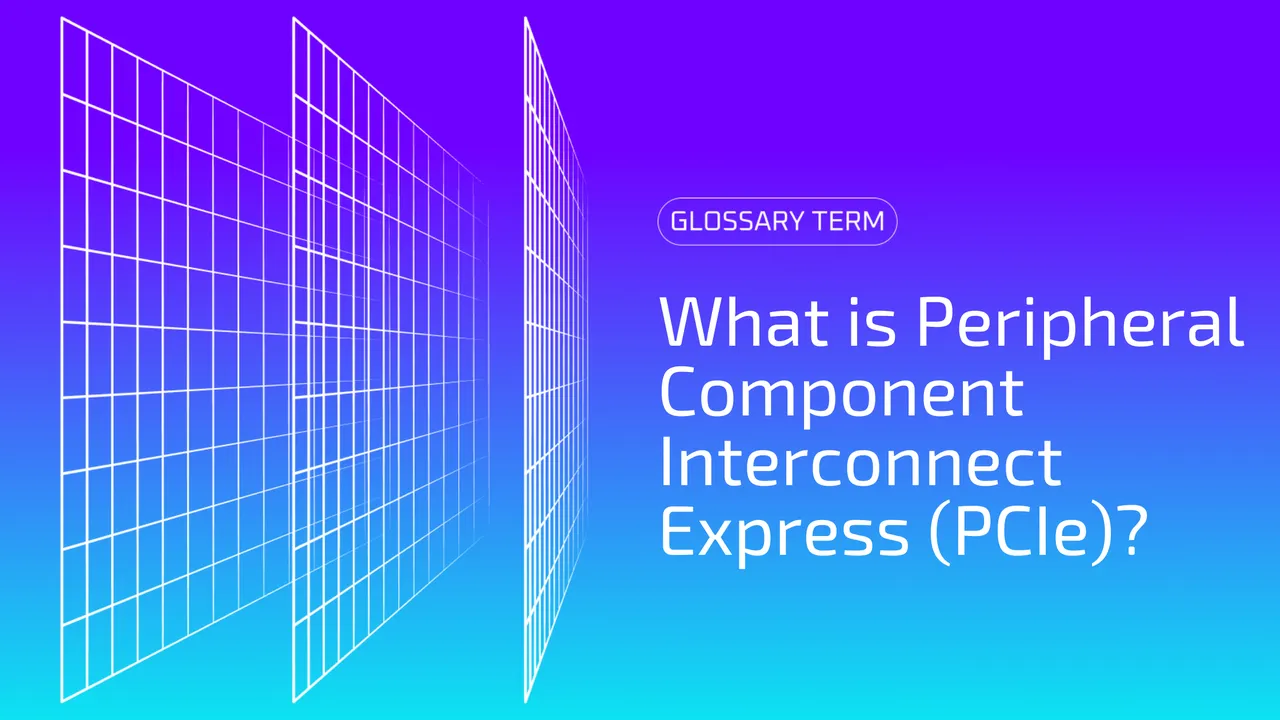 GLOSSARY TERM

What is Peripheral Component Interconnect Express (PCIe)?